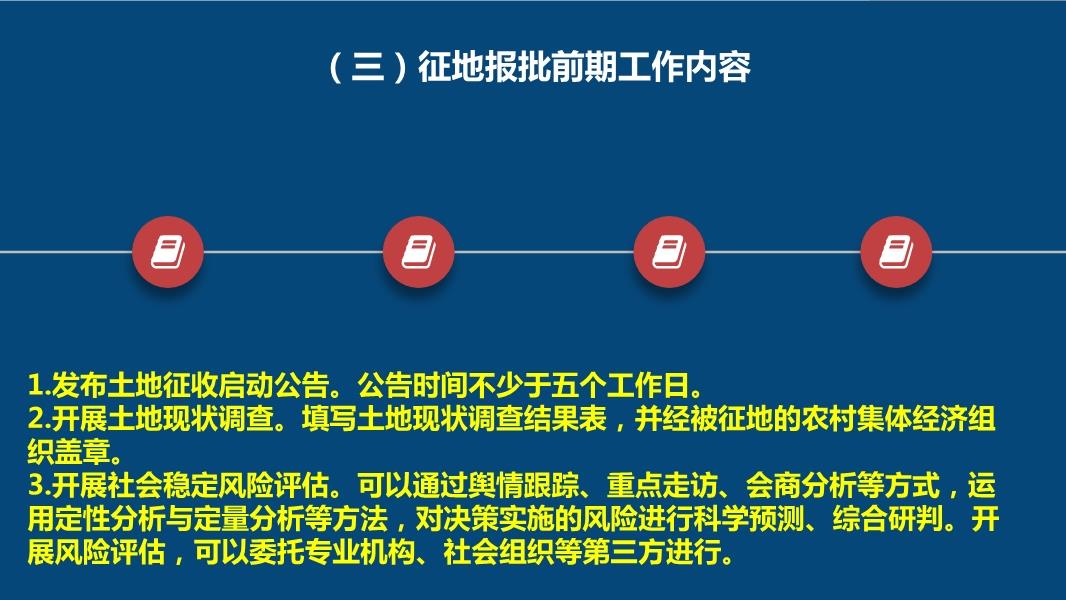 （三）征地报批前期工作内容

1.发布土地征收启动公告。公告时间不少于五个工作日。
2.开展土地现状调查。填写土地现状调查结果表，并经被征地的农村集体经济组织盖章。
3.开展社会稳定风险评估。可以通过舆情跟踪、重点走访、会商分析等方式，运用定性分析与定量分析等方法，对决策实施的风险进行科学预测、综合研判。开展风险评估，可以委托专业机构、社会组织等第三方进行。